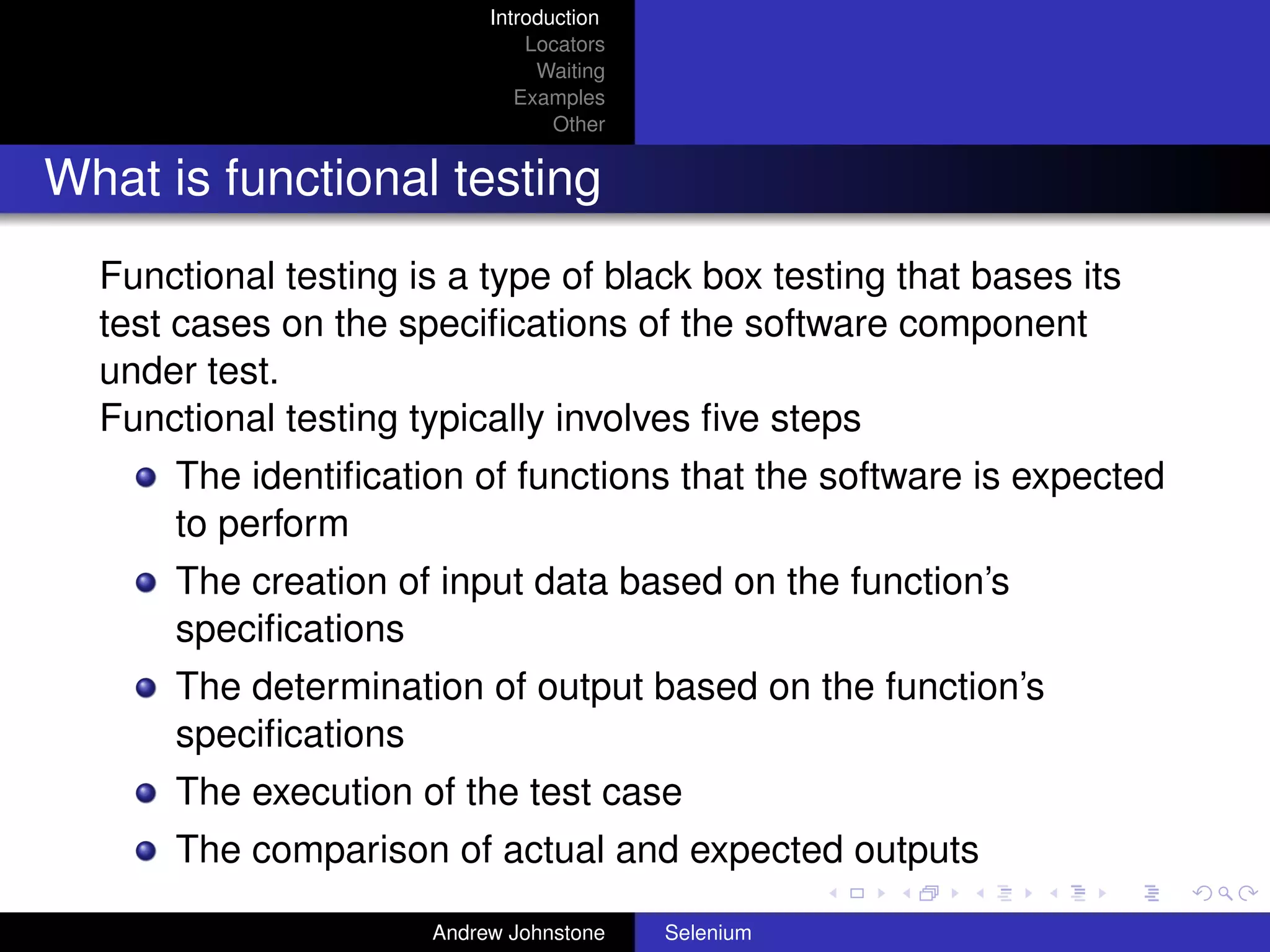 Introduction
Locators
Waiting
Examples
Other

What is functional testing

Functional testing is a type of black box testing that bases its test cases on the specifications of the software component under test.

Functional testing typically involves five steps

- The identification of functions that the software is expected to perform
- The creation of input data based on the function's specifications
- The determination of output based on the function's specifications
- The execution of the test case
- The comparison of actual and expected outputs

Andrew Johnstone
Selenium